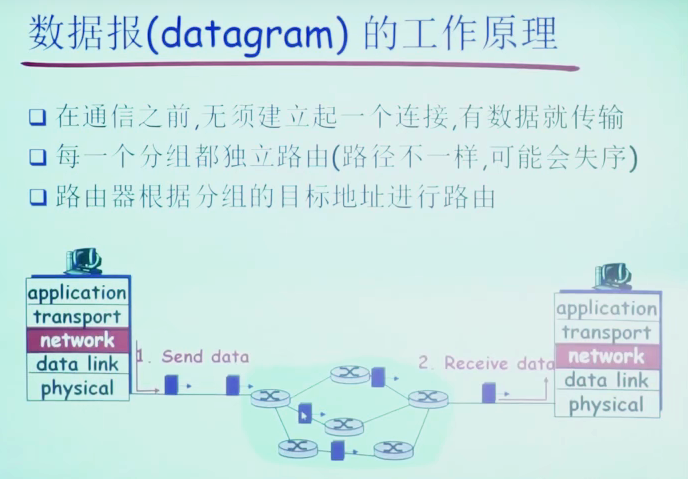 数据报(datagram) 的工作原理

❑ 在通信之前,无须建立起一个连接,有数据就传输
❑ 每一个分组都独立路由(路径不一样,可能会失序)
❑ 路由器根据分组的目标地址进行路由

application
transport
network
data link
physical

1. Send data

2. Receive data

application
transport
network
data link
physical